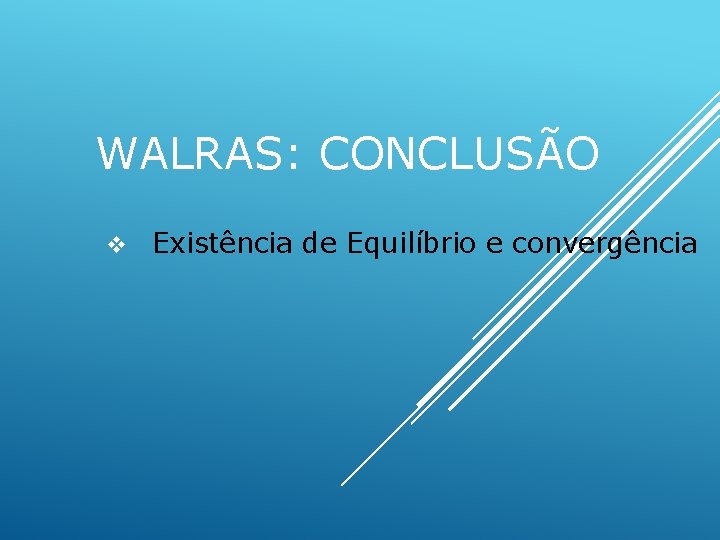 WALRAS: CONCLUSÃO

❖ Existência de Equilíbrio e convergência